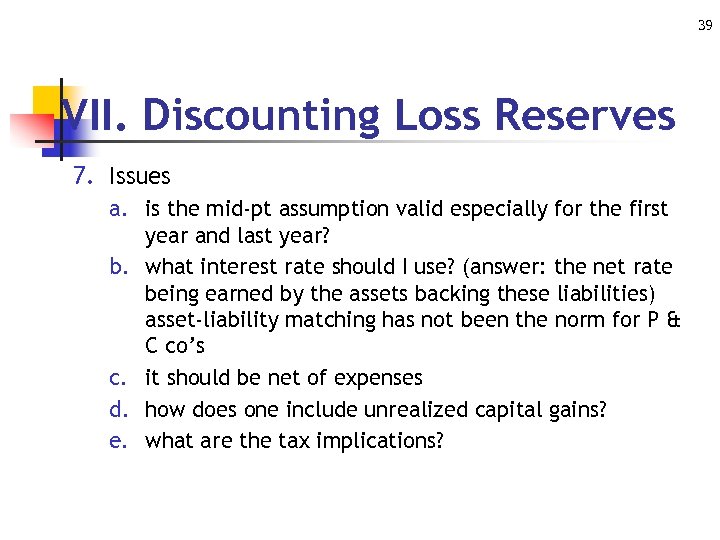 39

VII. Discounting Loss Reserves

7. Issues
   a. is the mid-pt assumption valid especially for the first year and last year?
   b. what interest rate should I use? (answer: the net rate being earned by the assets backing these liabilities) asset-liability matching has not been the norm for P & C co's
   c. it should be net of expenses
   d. how does one include unrealized capital gains?
   e. what are the tax implications?